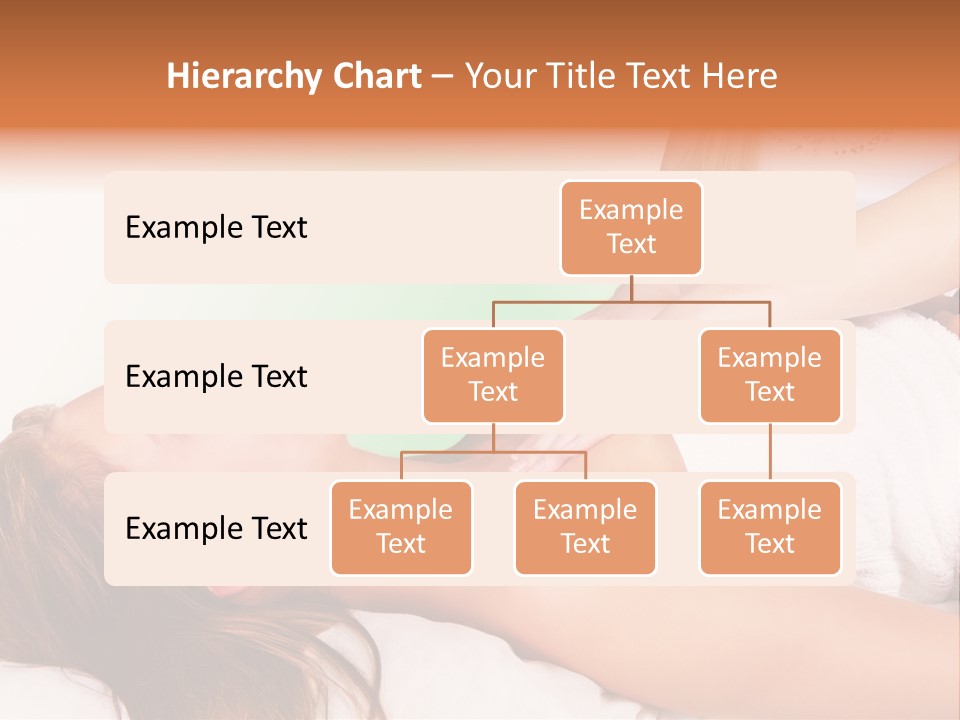 Hierarchy Chart – Your Title Text Here

Example Text

Example Text

Example Text

Example Text

Example Text

Example Text

Example Text

Example Text

Example Text